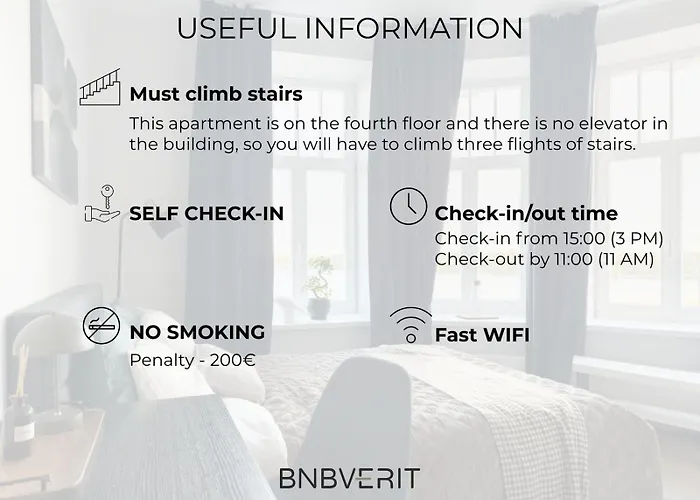 USEFUL INFORMATION

Must climb stairs

This apartment is on the fourth floor and there is no elevator in the building, so you will have to climb three flights of stairs.

SELF CHECK-IN

Check-in/out time

Check-in from 15:00 (3 PM)
Check-out by 11:00 (11 AM)

NO SMOKING

Penalty - 200€

Fast WIFI

BNBVERIT